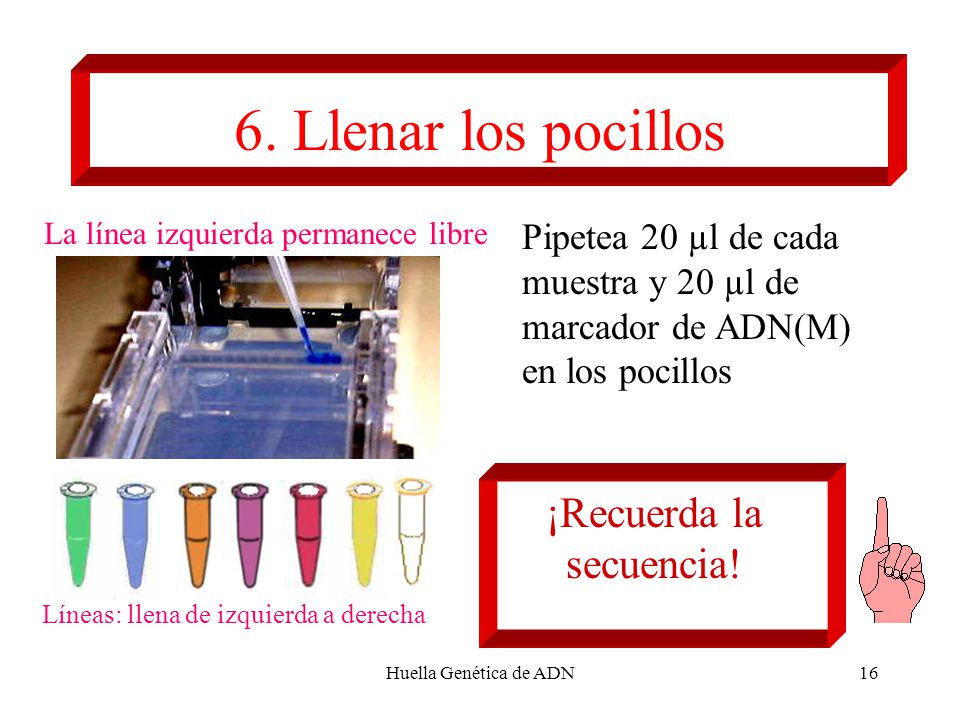 6. Llenar los pocillos

La línea izquierda permanece libre

Pipetea 20 µl de cada muestra y 20 µl de marcador de ADN(M) en los pocillos

¡Recuerda la secuencia!

Líneas: llena de izquierda a derecha

Huella Genética de ADN

16